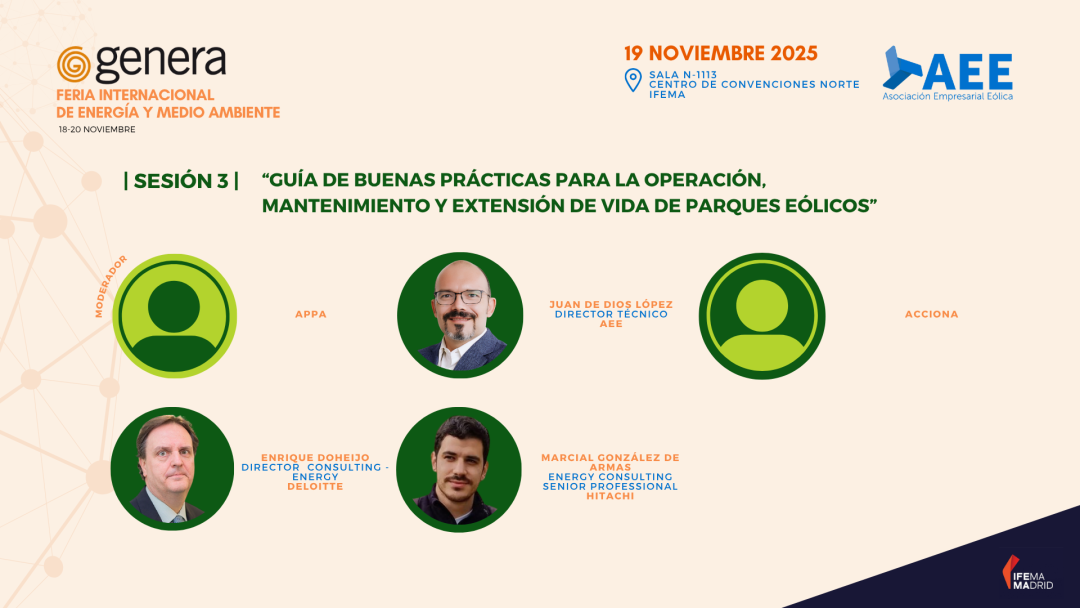 genera
FERIA INTERNACIONAL DE ENERGÍA Y MEDIO AMBIENTE
18-20 NOVIEMBRE

19 NOVIEMBRE 2025
SALA N-1113
CENTRO DE CONVENCIONES NORTE
IFEMA

AEE
Asociación Empresarial Eólica

| SESIÓN 3 | "GUÍA DE BUENAS PRÁCTICAS PARA LA OPERACIÓN, MANTENIMIENTO Y EXTENSIÓN DE VIDA DE PARQUES EÓLICOS"

MODERADOR

APPA

JUAN DE DIOS LÓPEZ
DIRECTOR TÉCNICO
AEE

ACCIONA

ENRIQUE DOHEIJO
DIRECTOR CONSULTING - ENERGY
DELOITTE

MARCIAL GONZÁLEZ DE ARMAS
ENERGY CONSULTING SENIOR PROFESSIONAL
HITACHI

IFEMA MADRID